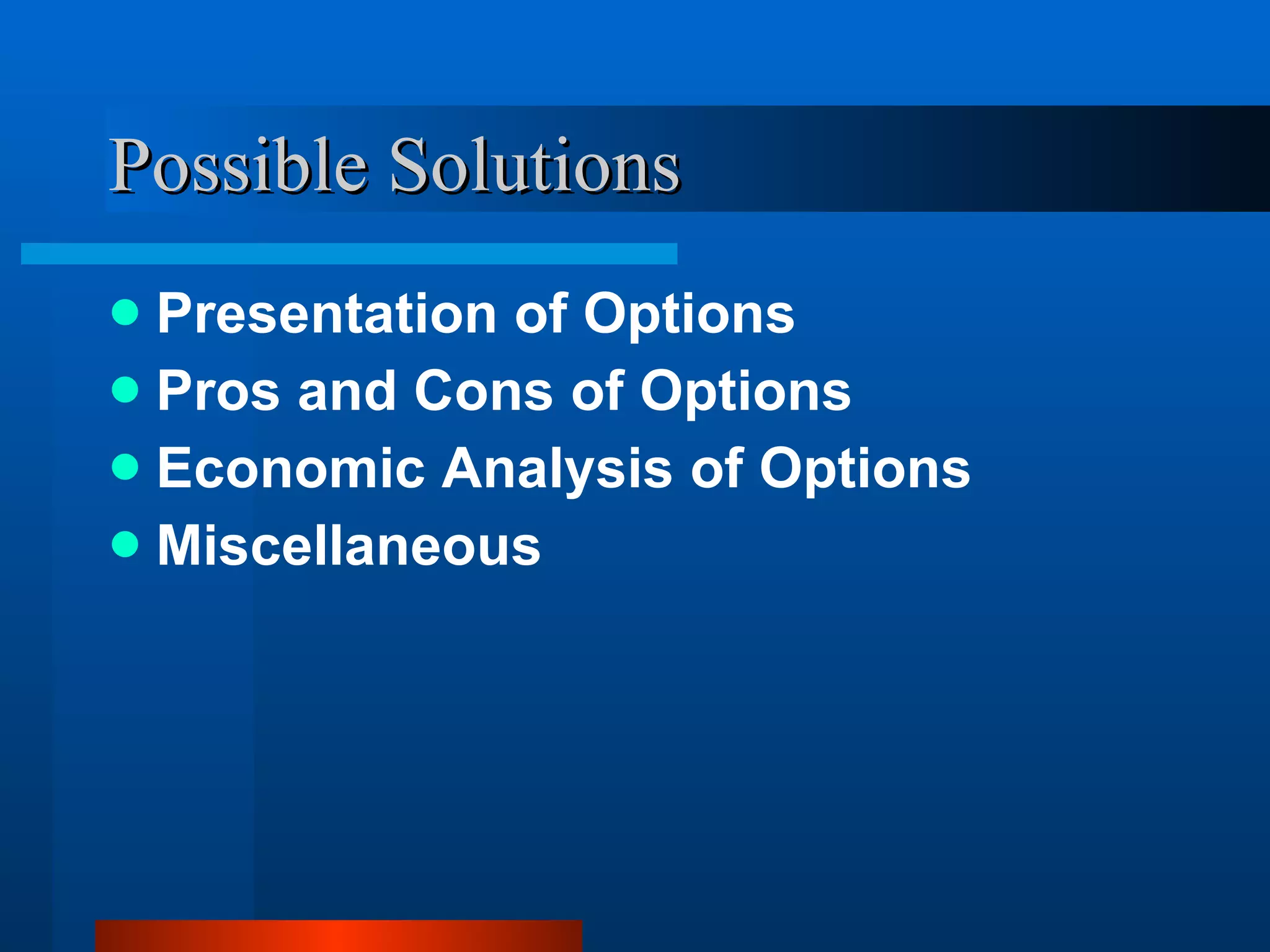 Possible Solutions

- Presentation of Options
- Pros and Cons of Options
- Economic Analysis of Options
- Miscellaneous